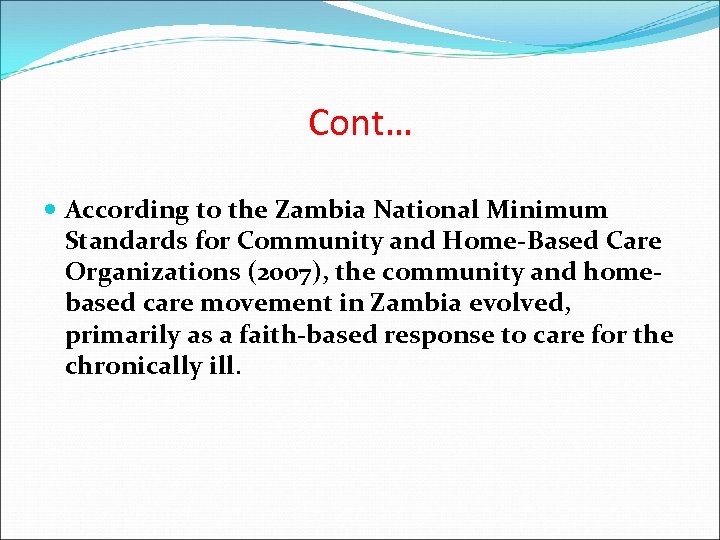 Cont…

According to the Zambia National Minimum Standards for Community and Home-Based Care Organizations (2007), the community and home-based care movement in Zambia evolved, primarily as a faith-based response to care for the chronically ill.